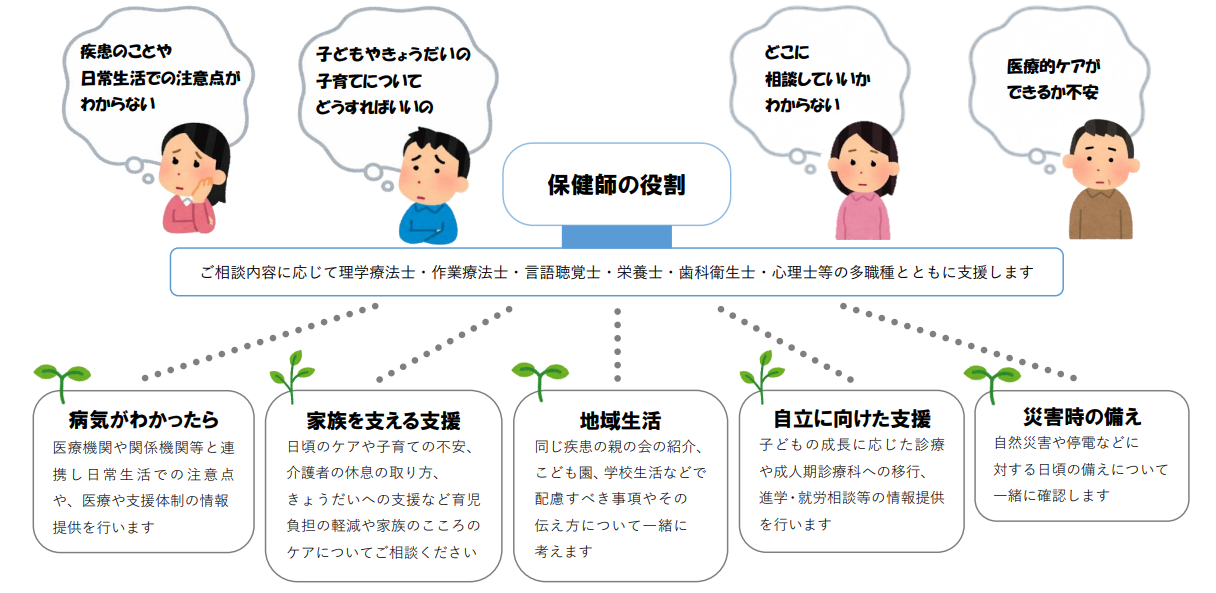 疾患のことや
日常生活での注意点が
わからない

子どもやきょうだいの
子育てについて
どうすればいいの

どこに
相談していいか
わからない

医療的ケアが
できるか不安

保健師の役割

ご相談内容に応じて理学療法士・作業療法士・言語聴覚士・栄養士・歯科衛生士・心理士等の多職種とともに支援します

病気がわかったら
医療機関や関係機関等と連携し日常生活での注意点や、医療や支援体制の情報提供を行います

家族を支える支援
日頃のケアや子育ての不安、介護者の休息の取り方、きょうだいへの支援など育児負担の軽減や家族のこころのケアについてご相談ください

地域生活
同じ疾患の親の会の紹介、こども園、学校生活などで配慮すべき事項やその伝え方について一緒に考えます

自立に向けた支援
子どもの成長に応じた診療や成人期診療科への移行、進学・就労相談等の情報提供を行います

災害時の備え
自然災害や停電などに対する日頃の備えについて一緒に確認します